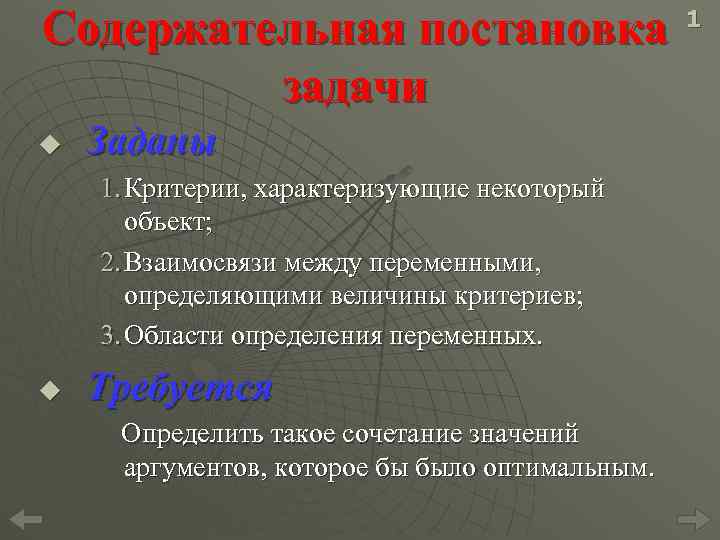 1

Содержательная постановка задачи

Заданы

1. Критерии, характеризующие некоторый объект;

2. Взаимосвязи между переменными, определяющими величины критериев;

3. Области определения переменных.

Требуется

Определить такое сочетание значений аргументов, которое бы было оптимальным.